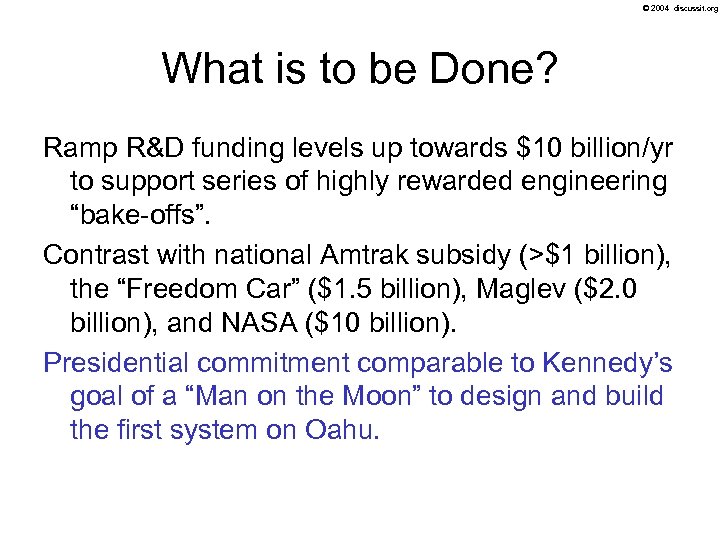 © 2004 discussit.org

What is to be Done?

Ramp R&D funding levels up towards \$10 billion/yr to support series of highly rewarded engineering “bake-offs”.

Contrast with national Amtrak subsidy (>\$1 billion), the “Freedom Car” (\$1.5 billion), Maglev (\$2.0 billion), and NASA (\$10 billion).

Presidential commitment comparable to Kennedy’s goal of a “Man on the Moon” to design and build the first system on Oahu.